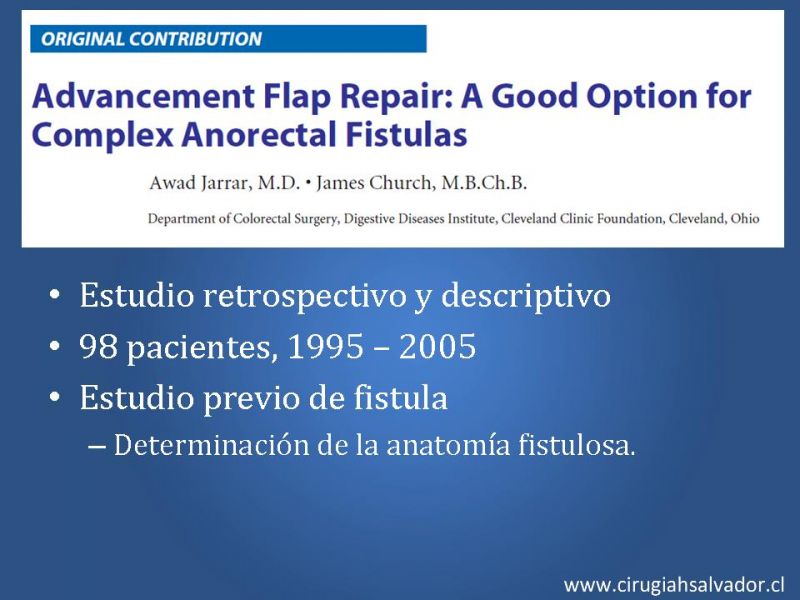 ORIGINAL CONTRIBUTION

Advancement Flap Repair: A Good Option for Complex Anorectal Fistulas

Awad Jarrar, M.D. • James Church, M.B.Ch.B.

Department of Colorectal Surgery, Digestive Diseases Institute, Cleveland Clinic Foundation, Cleveland, Ohio

• Estudio retrospectivo y descriptivo
• 98 pacientes, 1995 – 2005
• Estudio previo de fistula
– Determinación de la anatomía fistulosa.

www.cirugiahsalvador.cl